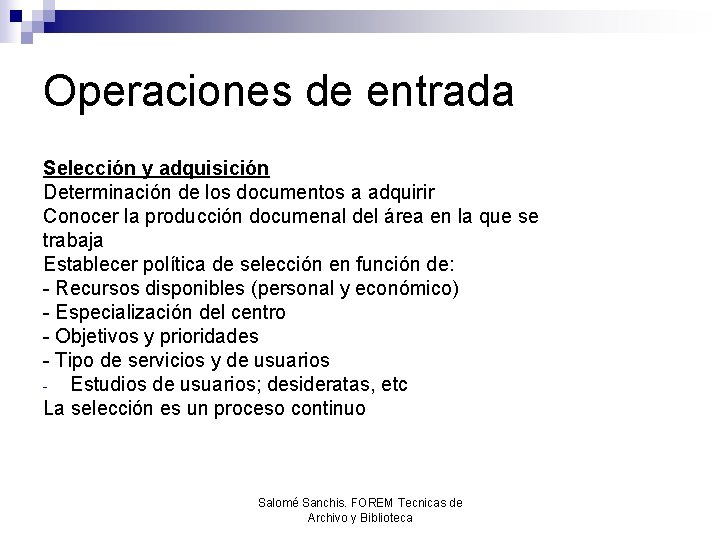 Operaciones de entrada

Selección y adquisición
Determinación de los documentos a adquirir
Conocer la producción documenal del área en la que se trabaja
Establecer política de selección en función de:
- Recursos disponibles (personal y económico)
- Especialización del centro
- Objetivos y prioridades
- Tipo de servicios y de usuarios
- Estudios de usuarios; desideratas, etc
La selección es un proceso continuo

Salomé Sanchis. FOREM Tecnicas de
Archivo y Biblioteca